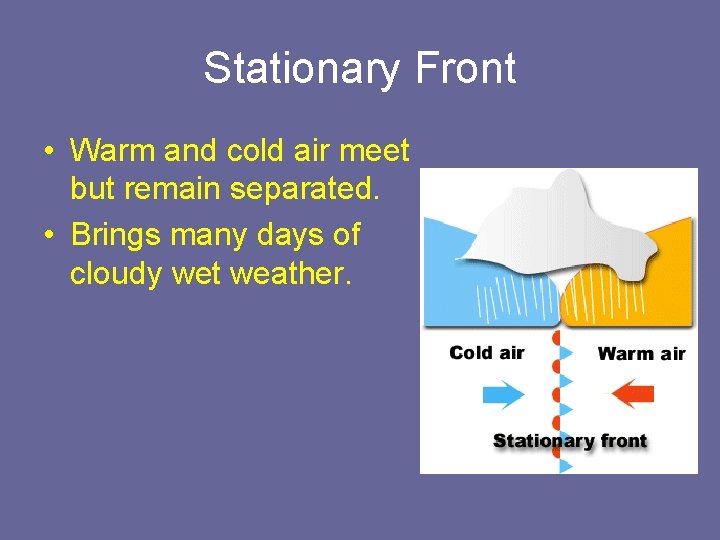 Stationary Front

• Warm and cold air meet but remain separated.

• Brings many days of cloudy wet weather.

Cold air

Warm air

Stationary front